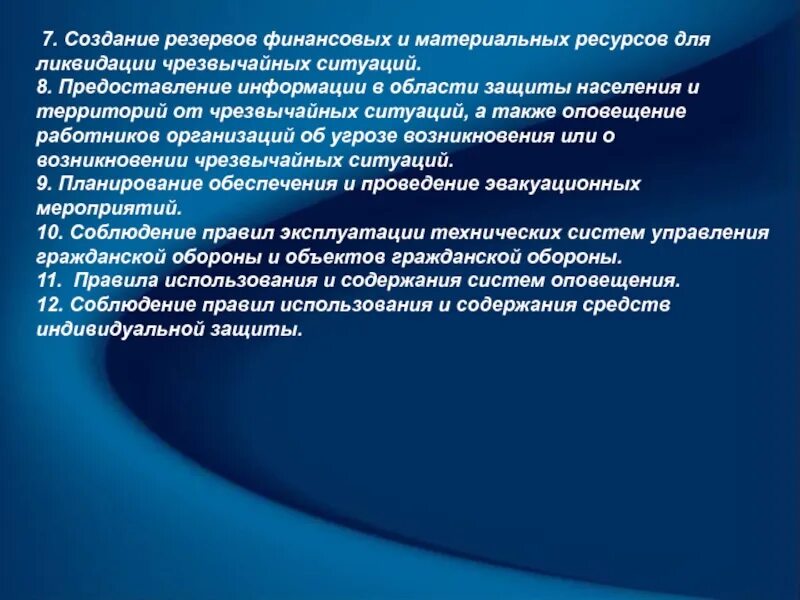 7. Создание резервов финансовых и материальных ресурсов для ликвидации чрезвычайных ситуаций.
8. Предоставление информации в области защиты населения и территорий от чрезвычайных ситуаций, а также оповещение работников организаций об угрозе возникновения или о возникновении чрезвычайных ситуаций.
9. Планирование обеспечения и проведение эвакуационных мероприятий.
10. Соблюдение правил эксплуатации технических систем управления гражданской обороны и объектов гражданской обороны.
11. Правила использования и содержания систем оповещения.
12. Соблюдение правил использования и содержания средств индивидуальной защиты.